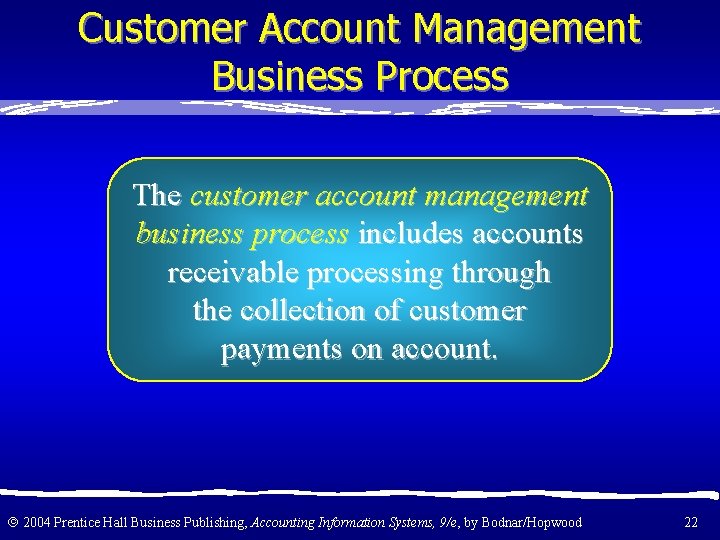 Customer Account Management Business Process

The customer account management business process includes accounts receivable processing through the collection of customer payments on account.

© 2004 Prentice Hall Business Publishing, Accounting Information Systems, 9/e, by Bodnar/Hopwood

22